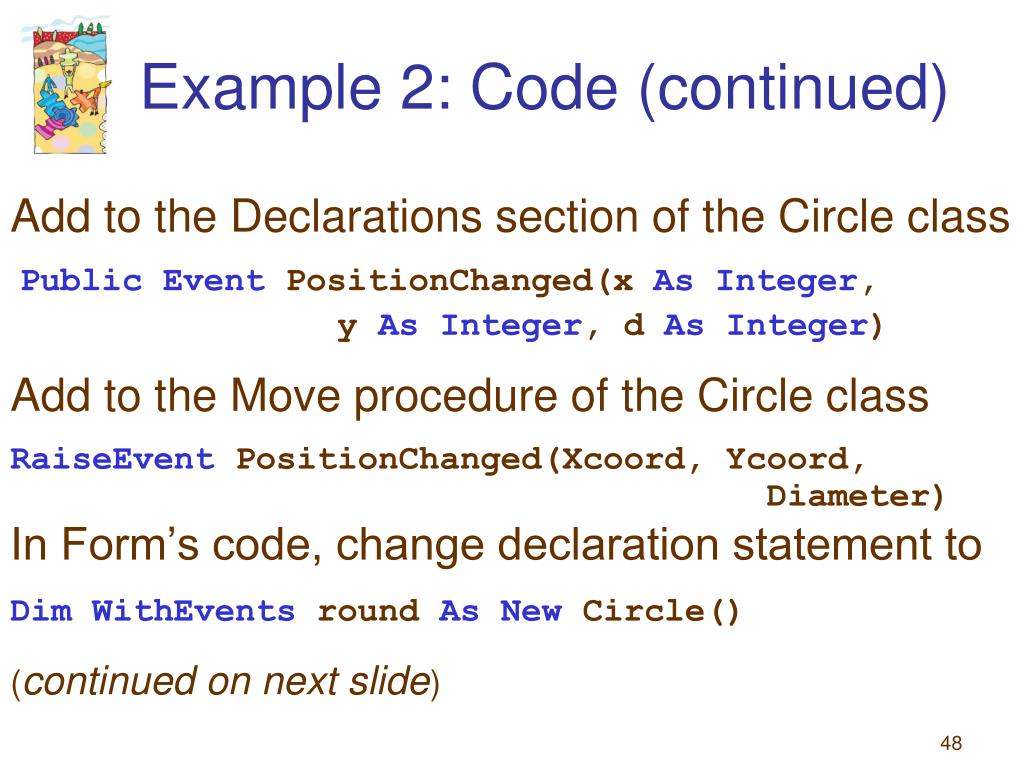 Example 2: Code (continued)

Add to the Declarations section of the Circle class

Public Event PositionChanged(x As Integer,
y As Integer, d As Integer)

Add to the Move procedure of the Circle class

RaiseEvent PositionChanged(Xcoord, Ycoord,
Diameter)

In Form’s code, change declaration statement to

Dim WithEvents round As New Circle()

(continued on next slide)

48